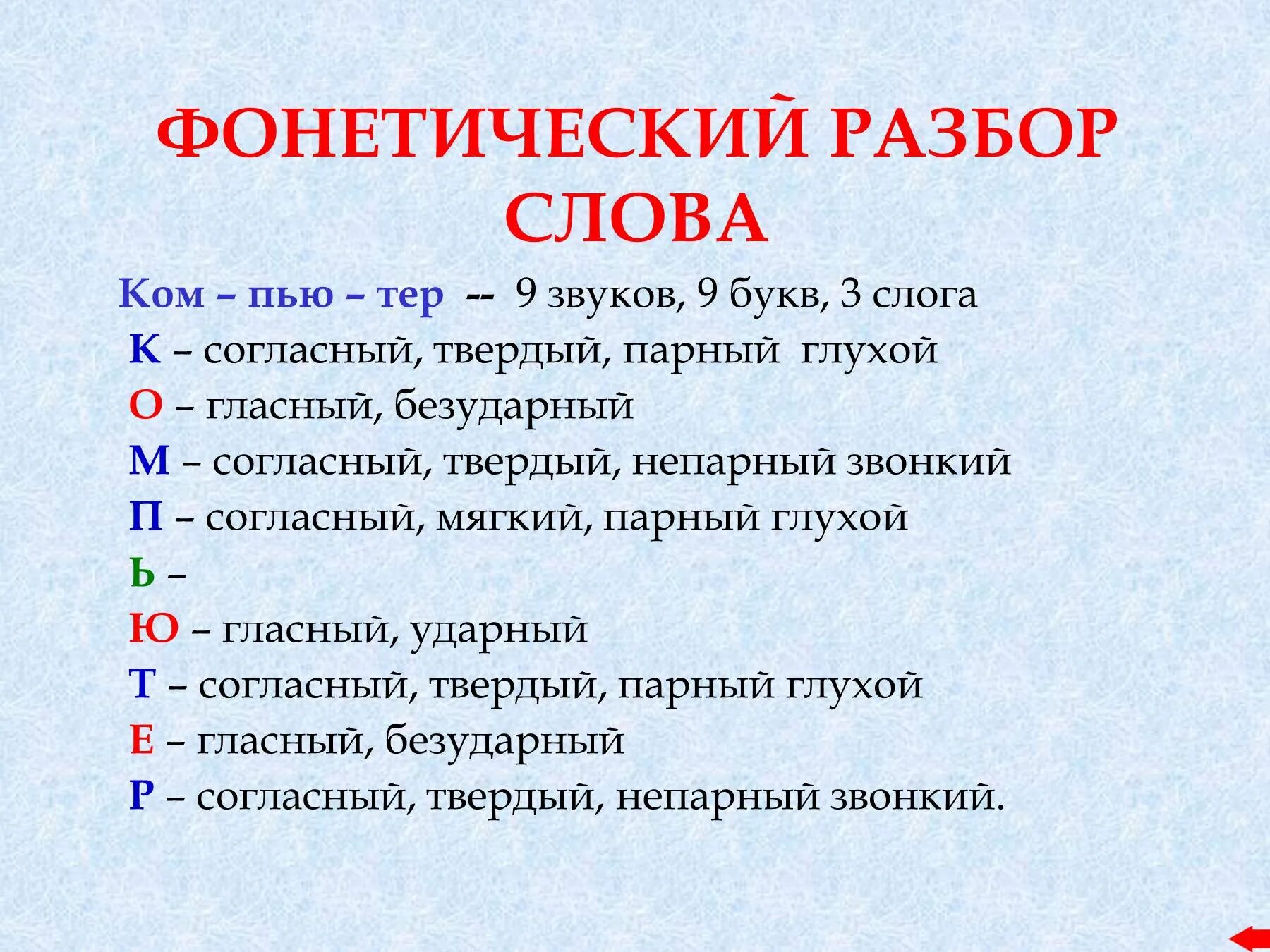 ФОНЕТИЧЕСКИЙ РАЗБОР СЛОВА

Ком – пью – тер -- 9 звуков, 9 букв, 3 слога

К – согласный, твердый, парный глухой

О – гласный, безударный

М – согласный, твердый, непарный звонкий

П – согласный, мягкий, парный глухой

Ь –

Ю – гласный, ударный

Т – согласный, твердый, парный глухой

Е – гласный, безударный

Р – согласный, твердый, непарный звонкий.